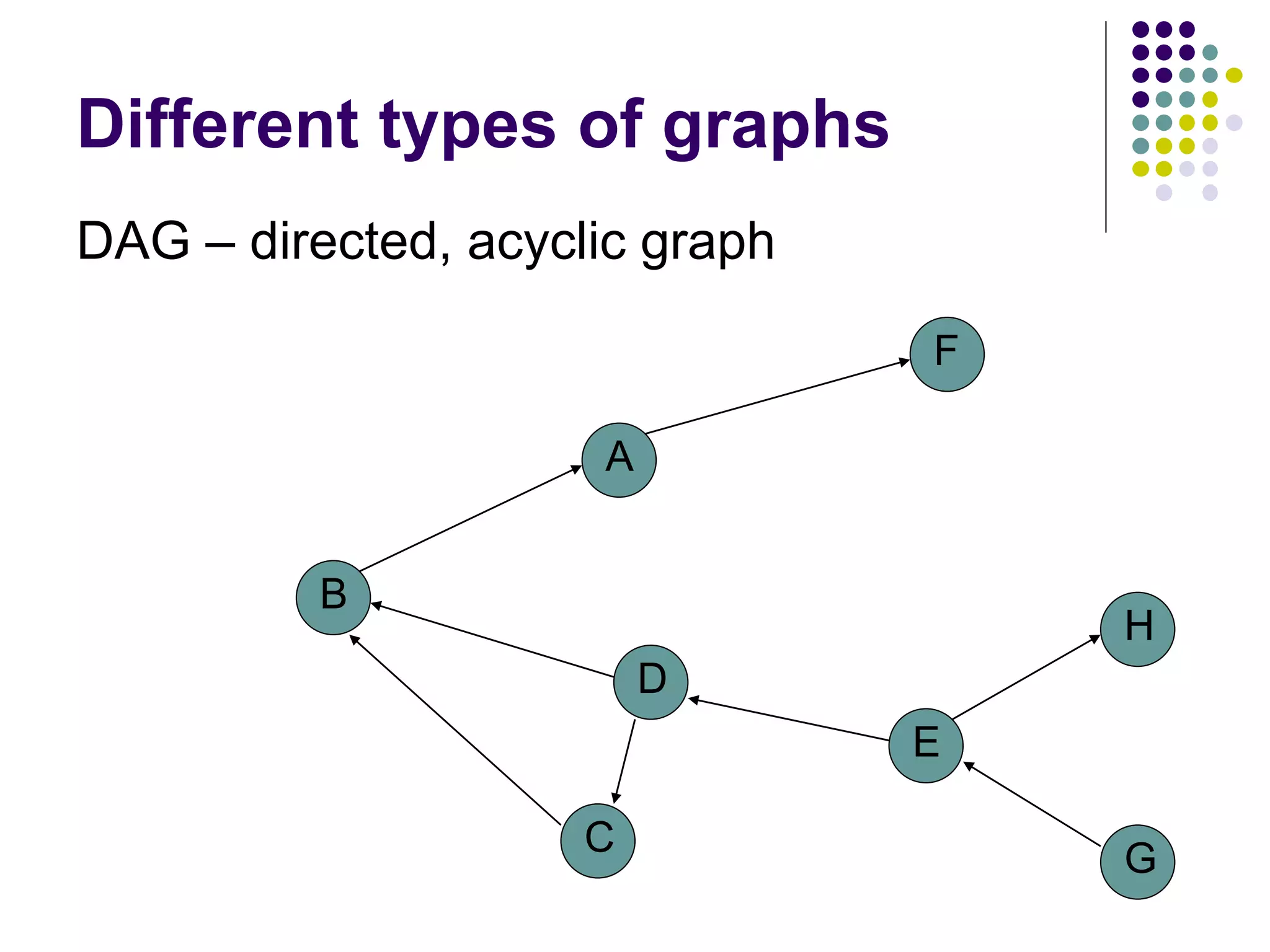 Different types of graphs

DAG – directed, acyclic graph

F

A

B

H

D

E

C

G